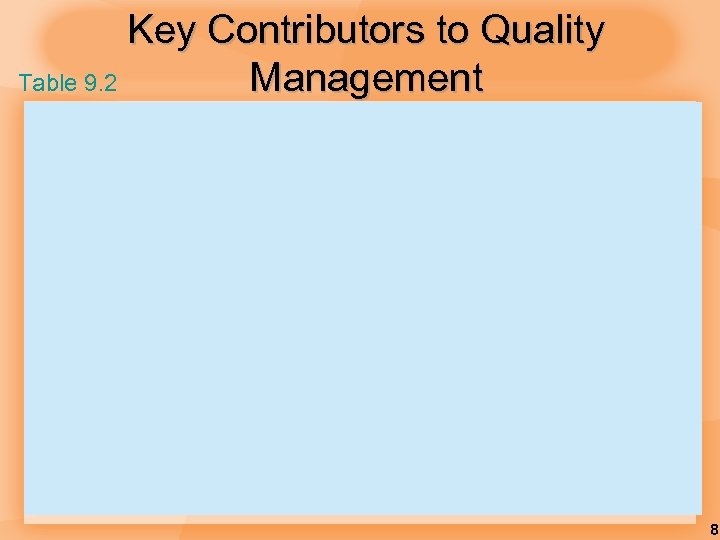 Key Contributors to Quality Management

Table 9.2

8